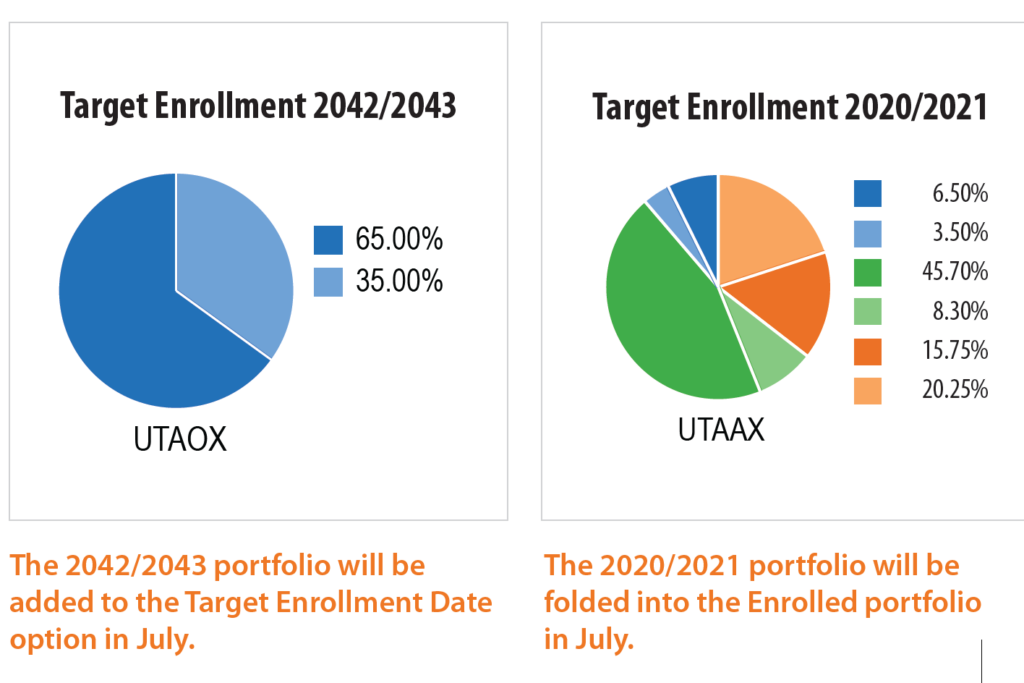 Target Enrollment 2042/2043

65.00%
35.00%

UTAOX

The 2042/2043 portfolio will be added to the Target Enrollment Date option in July.

Target Enrollment 2020/2021

6.50%
3.50%
45.70%
8.30%
15.75%
20.25%

UTAAX

The 2020/2021 portfolio will be folded into the Enrolled portfolio in July.